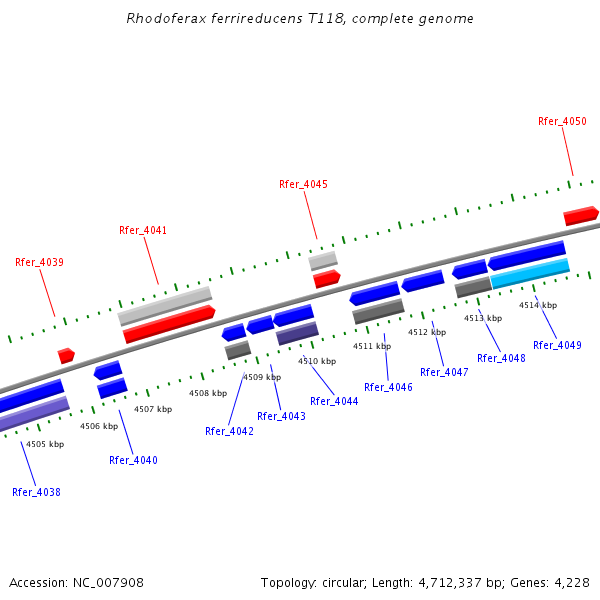 Rhodoferax ferrireducens T118, complete genome

Rfer_4050

Rfer_4045

Rfer_4041

Rfer_4039

4514 kbp

4513 kbp

4512 kbp

4511 kbp

4510 kbp

4509 kbp

4508 kbp

4507 kbp

4506 kbp

4505 kbp

Rfer_4049

Rfer_4048

Rfer_4047

Rfer_4046

Rfer_4044

Rfer_4043

Rfer_4042

Rfer_4040

Rfer_4038

Accession: NC_007908

Topology: circular; Length: 4,712,337 bp; Genes: 4,228